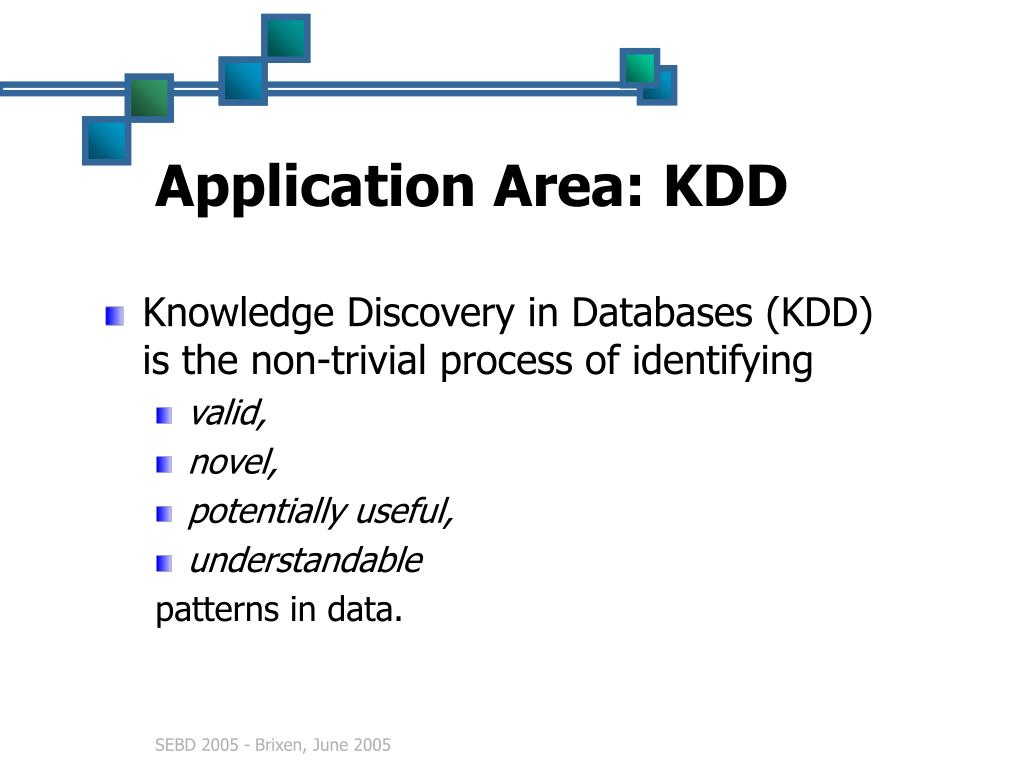 Application Area: KDD

Knowledge Discovery in Databases (KDD) is the non-trivial process of identifying

valid,

novel,

potentially useful,

understandable

patterns in data.

SEBD 2005 - Brixen, June 2005